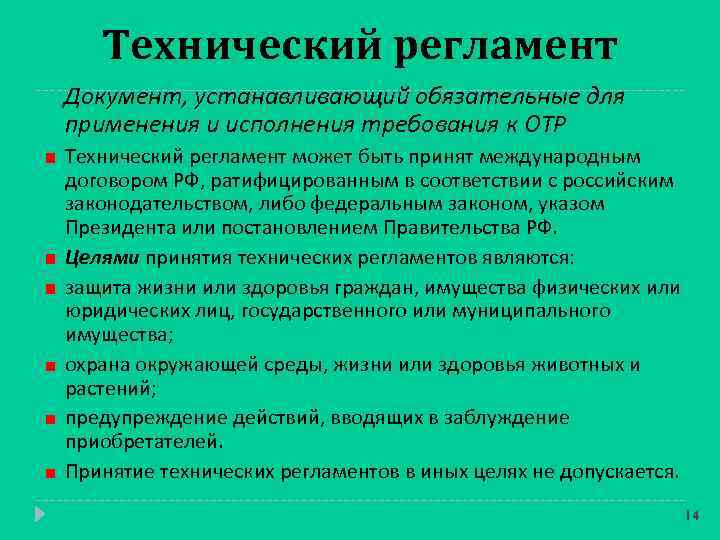 Технический регламент

Документ, устанавливающий обязательные для применения и исполнения требования к ОТР

Технический регламент может быть принят международным договором РФ, ратифицированным в соответствии с российским законодательством, либо федеральным законом, указом Президента или постановлением Правительства РФ.

Целями принятия технических регламентов являются:

защита жизни или здоровья граждан, имущества физических или юридических лиц, государственного или муниципального имущества;

охрана окружающей среды, жизни или здоровья животных и растений;

предупреждение действий, вводящих в заблуждение приобретателей.

Принятие технических регламентов в иных целях не допускается.

14